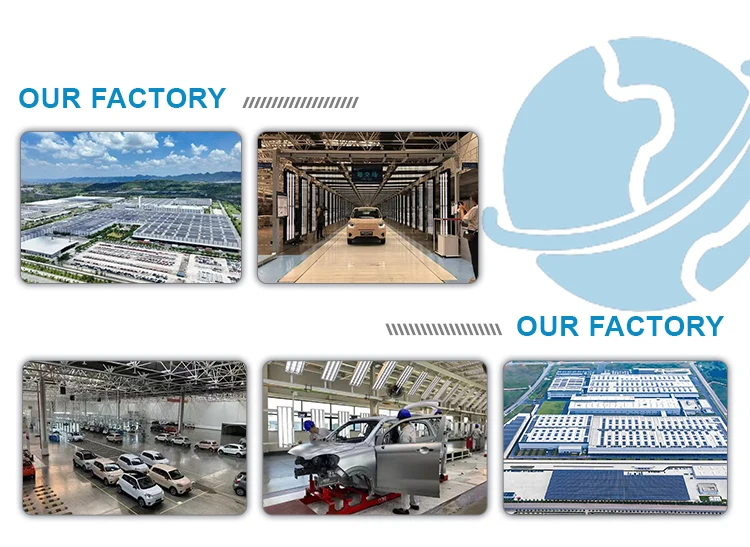 OUR FACTORY

OUR FACTORY